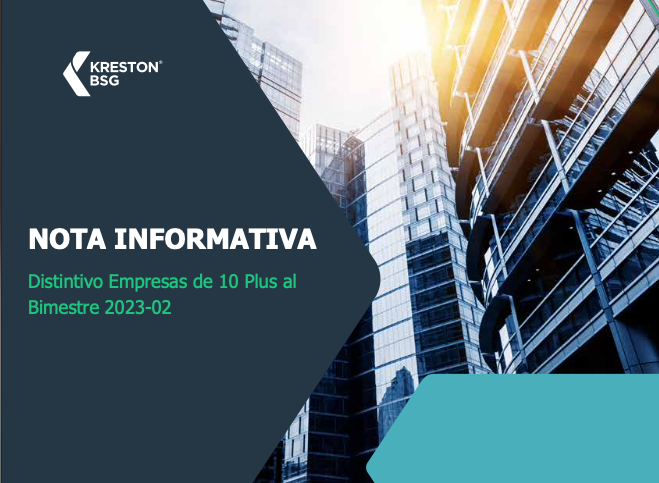 KRESTON®
BSG

NOTA INFORMATIVA

Distintivo Empresas de 10 Plus al Bimestre 2023-02